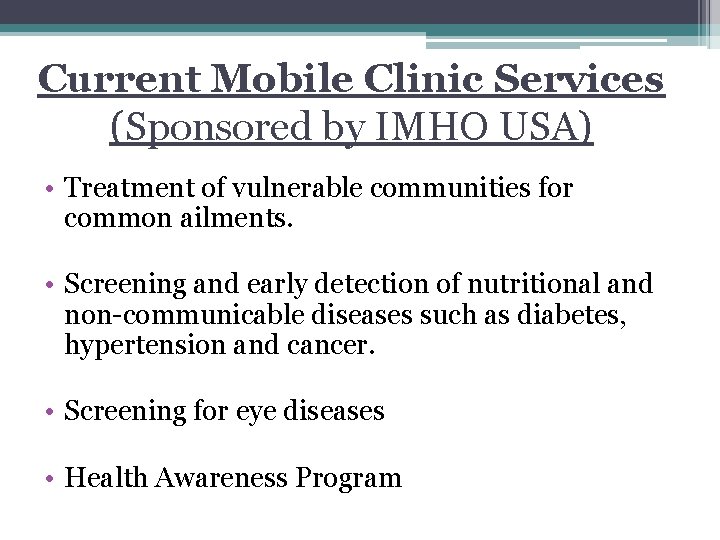 Current Mobile Clinic Services
(Sponsored by IMHO USA)

• Treatment of vulnerable communities for common ailments.

• Screening and early detection of nutritional and non-communicable diseases such as diabetes, hypertension and cancer.

• Screening for eye diseases

• Health Awareness Program